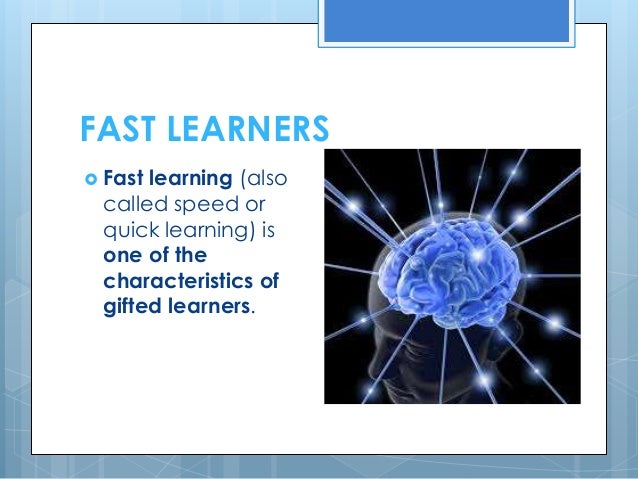 FAST LEARNERS

Fast learning (also called speed or quick learning) is one of the characteristics of gifted learners.